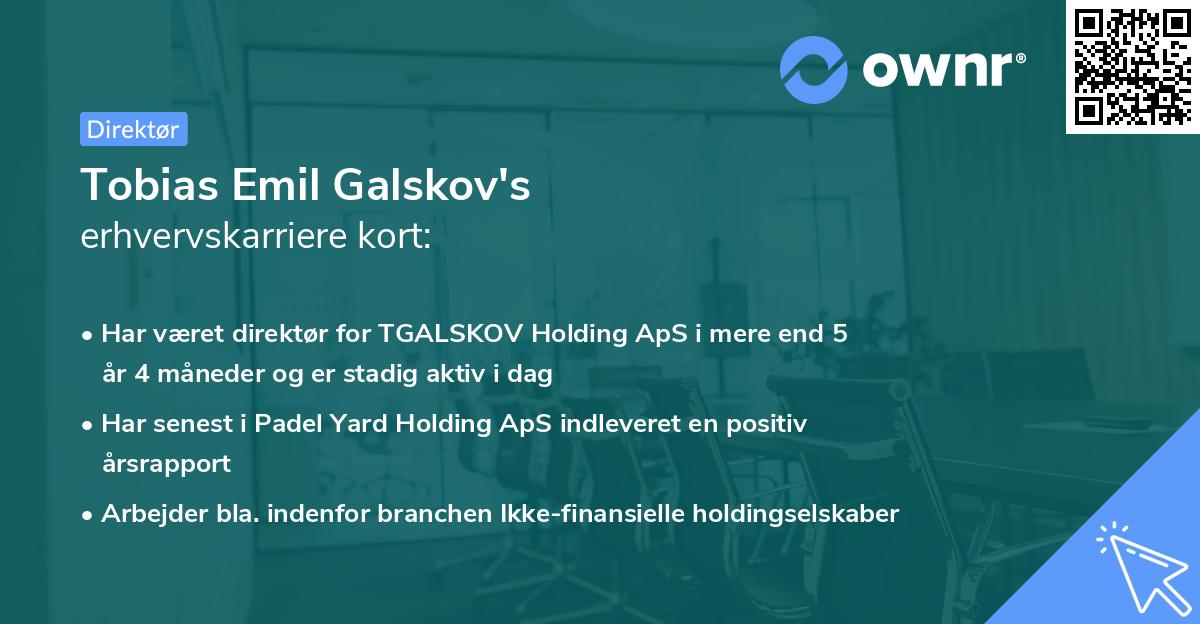 ownr®

Direktør

Tobias Emil Galskov's
erhvervskarriere kort:

• Har været direktør for TGALSKOV Holding ApS i mere end 5 år 4 måneder og er stadig aktiv i dag
• Har senest i Padel Yard Holding ApS indleveret en positiv årsrapport
• Arbejder bla. indenfor branchen Ikke-finansielle holdingselskaber